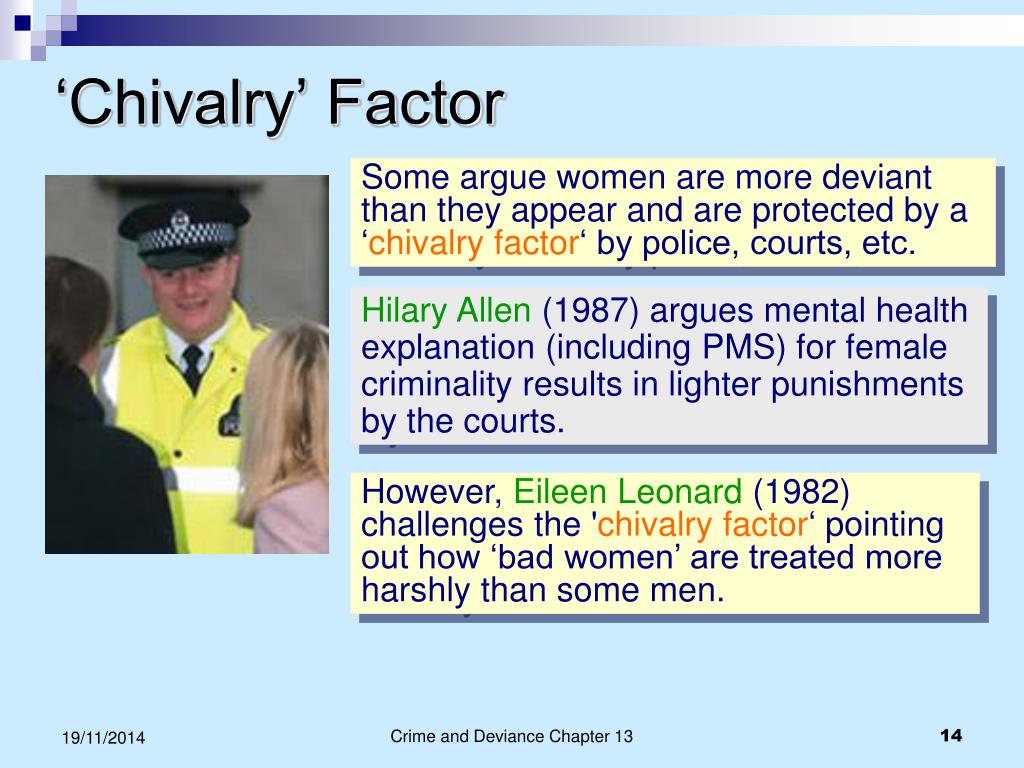 ‘Chivalry’ Factor

Some argue women are more deviant than they appear and are protected by a ‘chivalry factor‘ by police, courts, etc.

Hilary Allen (1987) argues mental health explanation (including PMS) for female criminality results in lighter punishments by the courts.

However, Eileen Leonard (1982) challenges the 'chivalry factor‘ pointing out how ‘bad women’ are treated more harshly than some men.

19/11/2014

Crime and Deviance Chapter 13

14